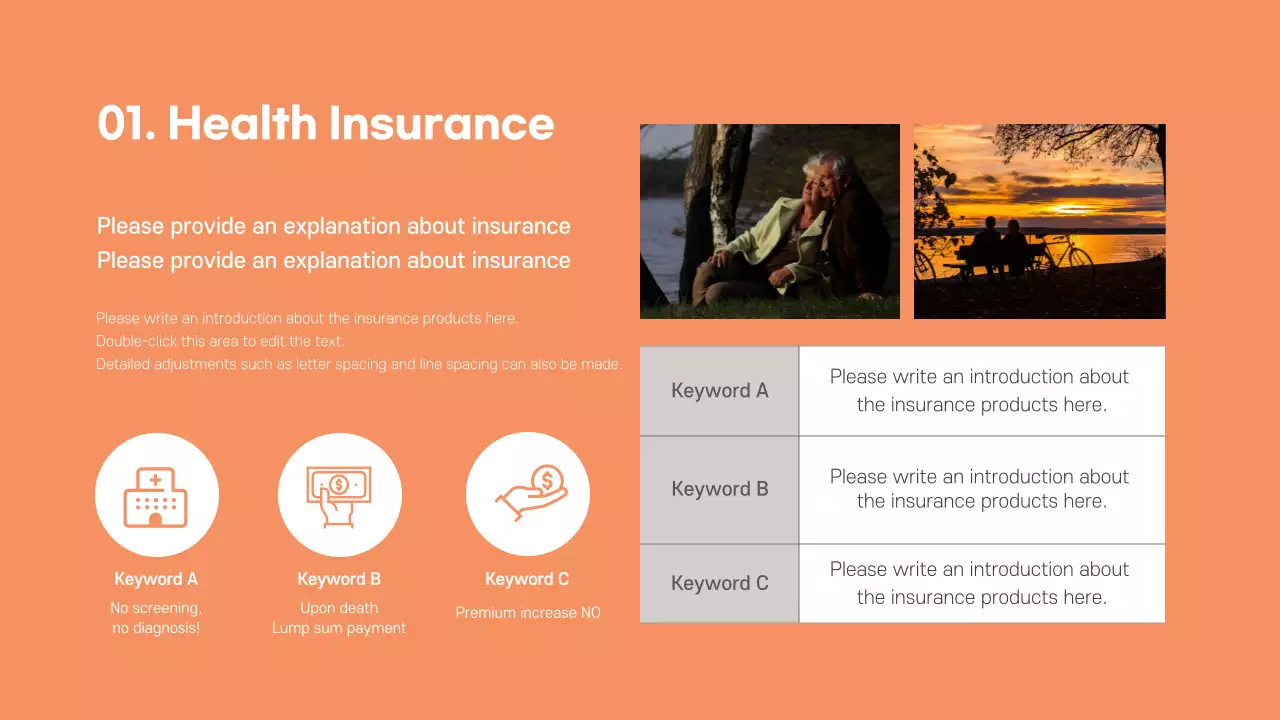 01. Health Insurance

Please provide an explanation about insurance
Please provide an explanation about insurance

Please write an introduction about the insurance products here.
Double-click this area to edit the text.
Detailed adjustments such as letter spacing and line spacing can also be made.

Keyword A
No screening, no diagnosis!

Keyword B
Upon death
Lump sum payment

Keyword C
Premium increase NO

| Keyword A | Please write an introduction about the insurance products here. |
|---|---|
| Keyword B | Please write an introduction about the insurance products here. |
| Keyword C | Please write an introduction about the insurance products here. |